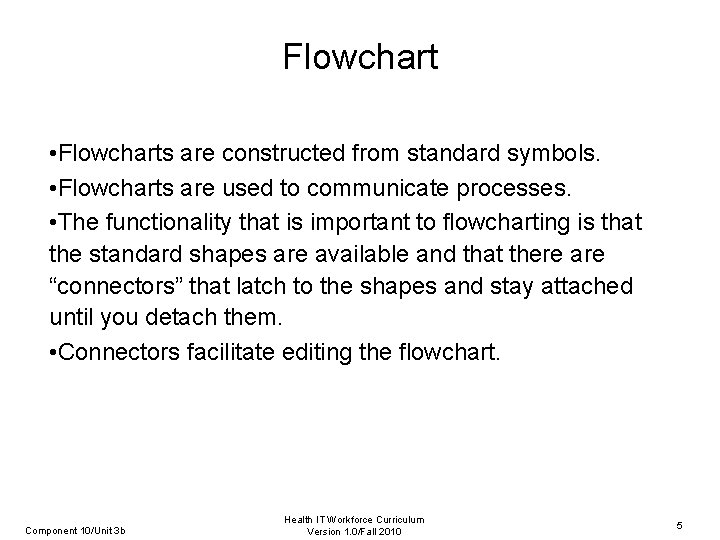 Flowchart

•Flowcharts are constructed from standard symbols.

•Flowcharts are used to communicate processes.

•The functionality that is important to flowcharting is that the standard shapes are available and that there are “connectors” that latch to the shapes and stay attached until you detach them.

•Connectors facilitate editing the flowchart.

Component 10/Unit 3b

Health IT Workforce Curriculum
Version 1.0/Fall 2010

5